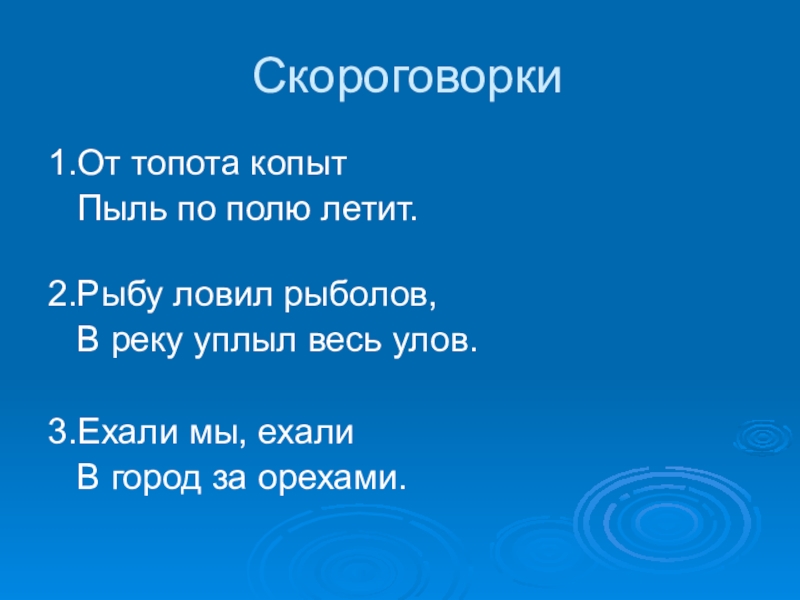 Скороговорки

1.От топота копыт
Пыль по полю летит.

2.Рыбу ловил рыболов,
В реку уплыл весь улов.

3.Ехали мы, ехали
В город за орехами.